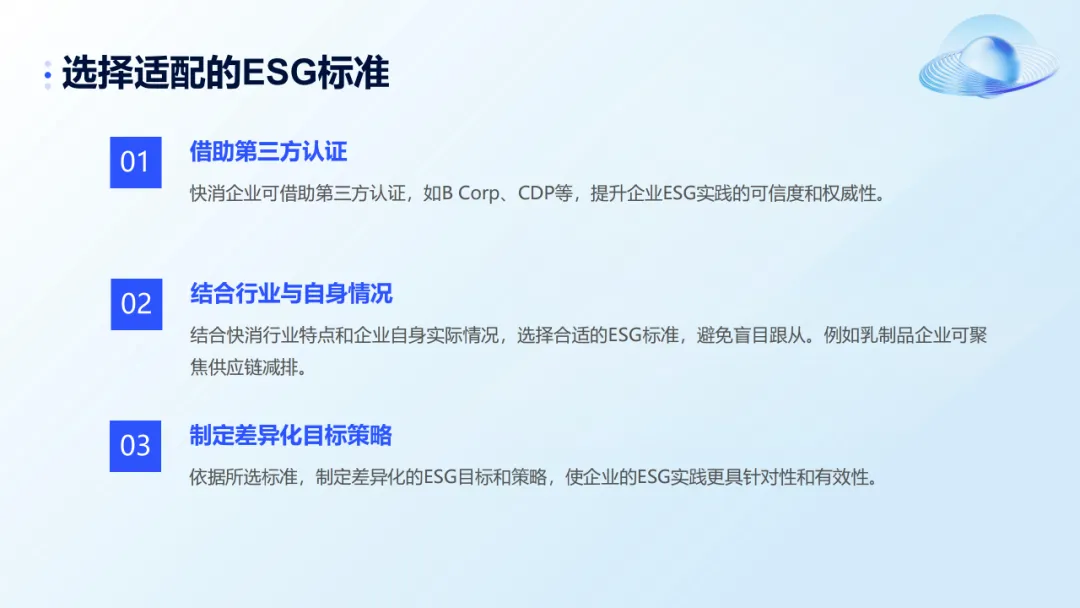 选择适配的ESG标准

01
借助第三方认证
快消企业可借助第三方认证，如B Corp、CDP等，提升企业ESG实践的可信度和权威性。

02
结合行业与自身情况
结合快消行业特点和企业自身实际情况，选择合适的ESG标准，避免盲目跟从。例如乳制品企业可聚焦供应链减排。

03
制定差异化目标策略
依据所选标准，制定差异化的ESG目标和策略，使企业的ESG实践更具针对性和有效性。